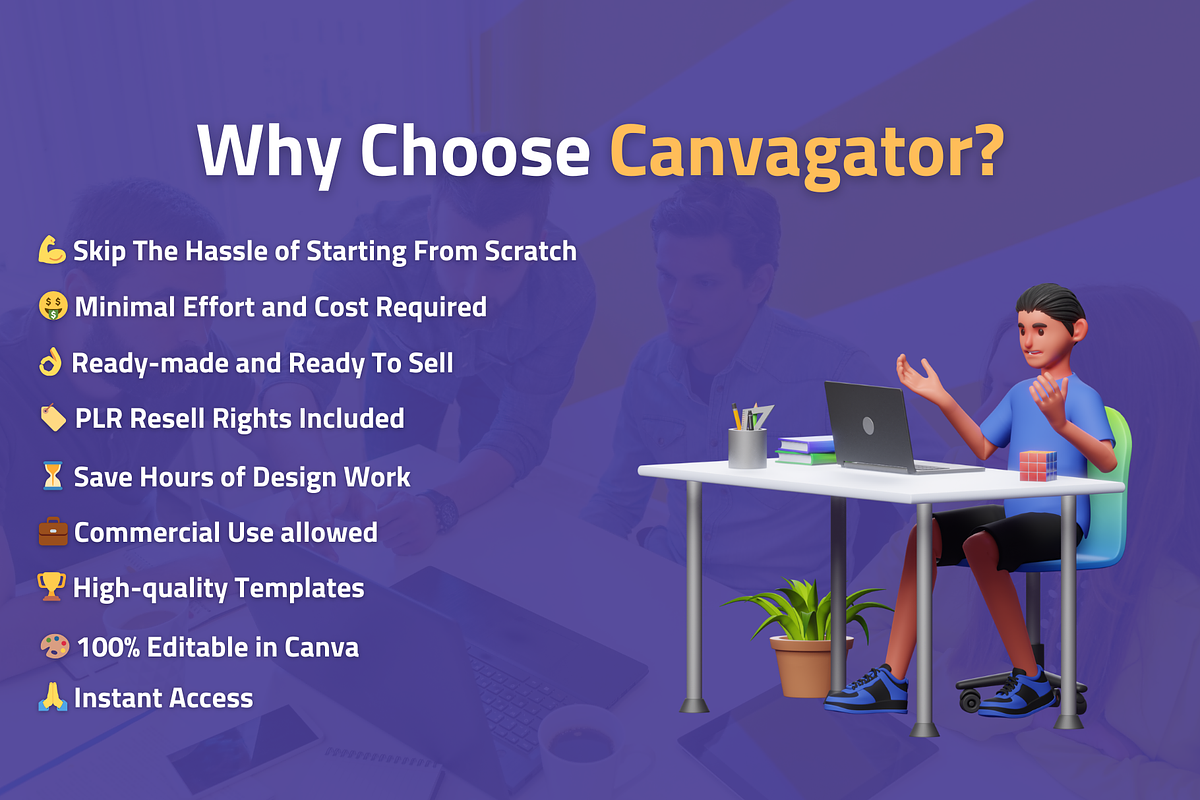 Why Choose Canvagator?

💪 Skip The Hassle of Starting From Scratch

🤑 Minimal Effort and Cost Required

👌 Ready-made and Ready To Sell

🏷️ PLR Resell Rights Included

⏳ Save Hours of Design Work

💼 Commercial Use allowed

🏆 High-quality Templates

🎨 100% Editable in Canva

🙏 Instant Access